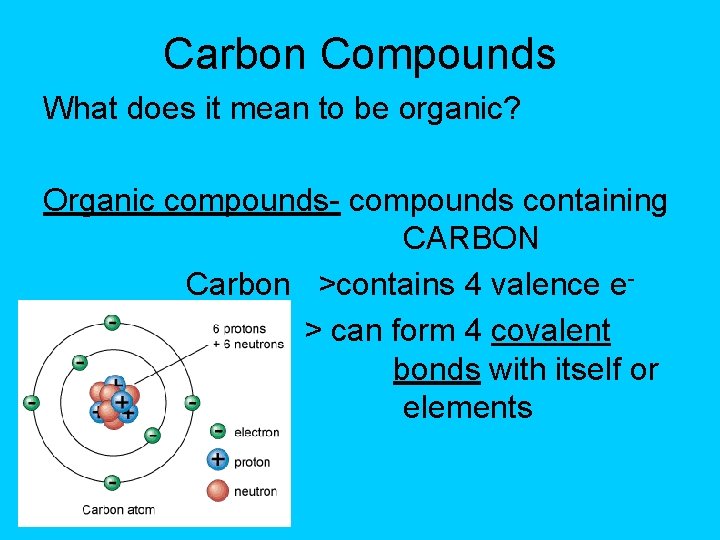 Carbon Compounds

What does it mean to be organic?

Organic compounds- compounds containing CARBON

Carbon >contains 4 valence $e^-$

> can form 4 covalent bonds with itself or elements

6 protons
+ 6 neutrons

electron
proton
neutron

Carbon atom